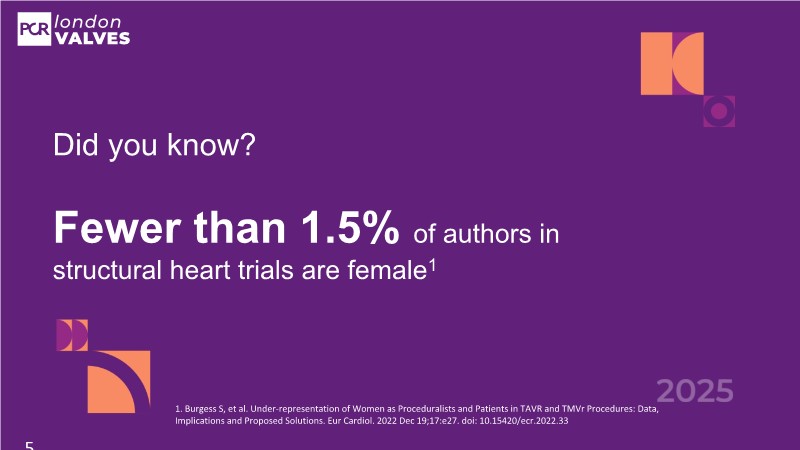 PCR london VALVES

Did you know?

**Fewer than 1.5%** of authors in structural heart trials are female$^1$

2025

1. Burgess S, et al. Under-representation of Women as Proceduralists and Patients in TAVR and TMVr Procedures: Data, Implications and Proposed Solutions. Eur Cardiol. 2022 Dec 19;17:e27. doi: 10.15420/ecr.2022.33

5